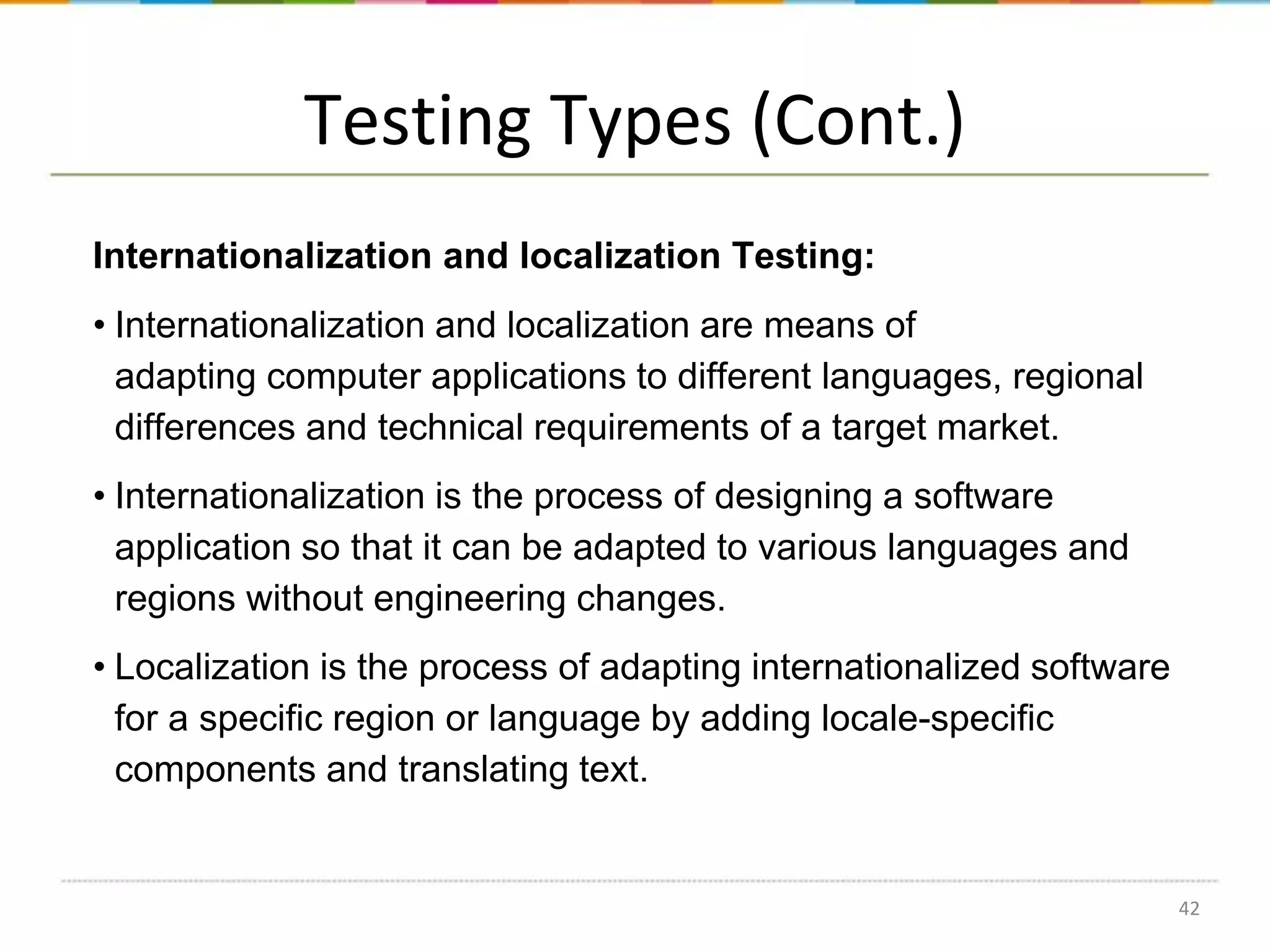 Testing Types (Cont.)

Internationalization and localization Testing:

• Internationalization and localization are means of adapting computer applications to different languages, regional differences and technical requirements of a target market.

• Internationalization is the process of designing a software application so that it can be adapted to various languages and regions without engineering changes.

• Localization is the process of adapting internationalized software for a specific region or language by adding locale-specific components and translating text.

42